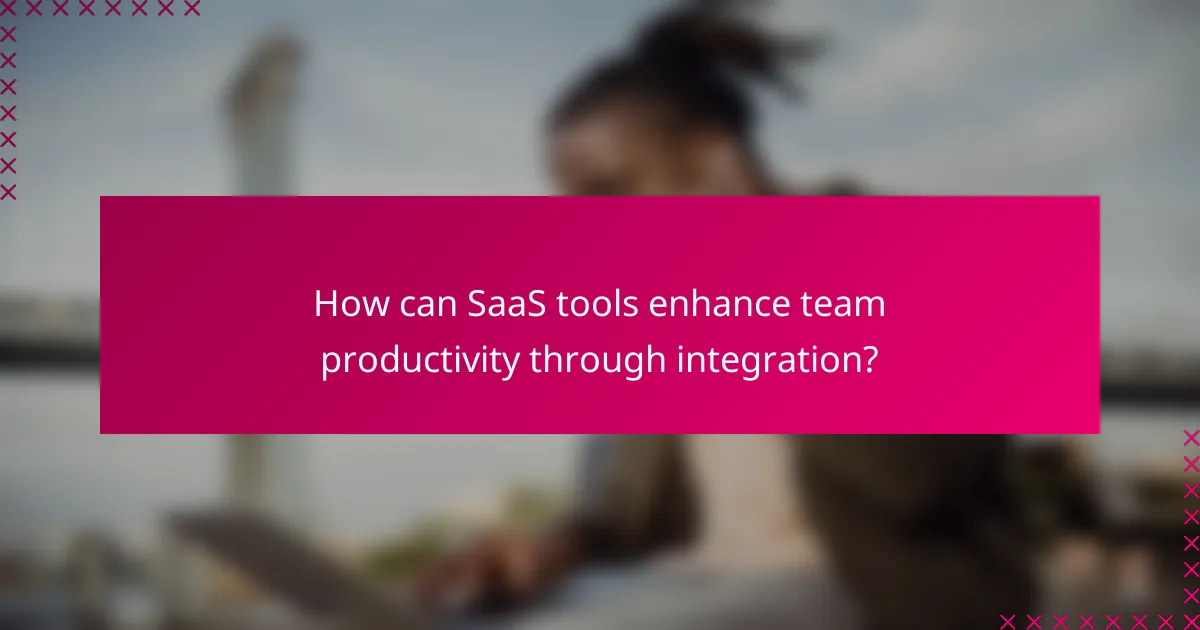 How can SaaS tools enhance team productivity through integration?